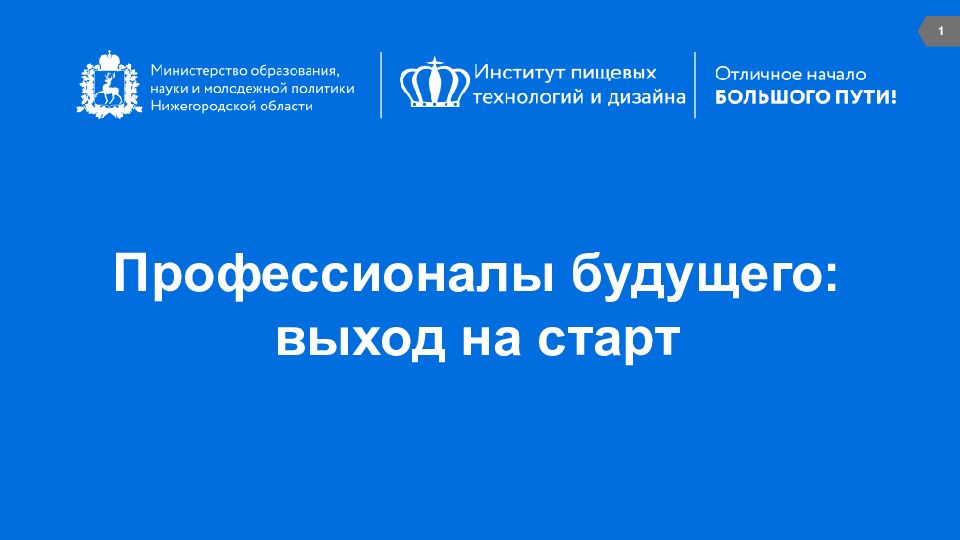 1

Министерство образования, науки и молодежной политики Нижегородской области

Институт пищевых технологий и дизайна

Отличное начало БОЛЬШОГО ПУТИ!

Профессионалы будущего: выход на старт